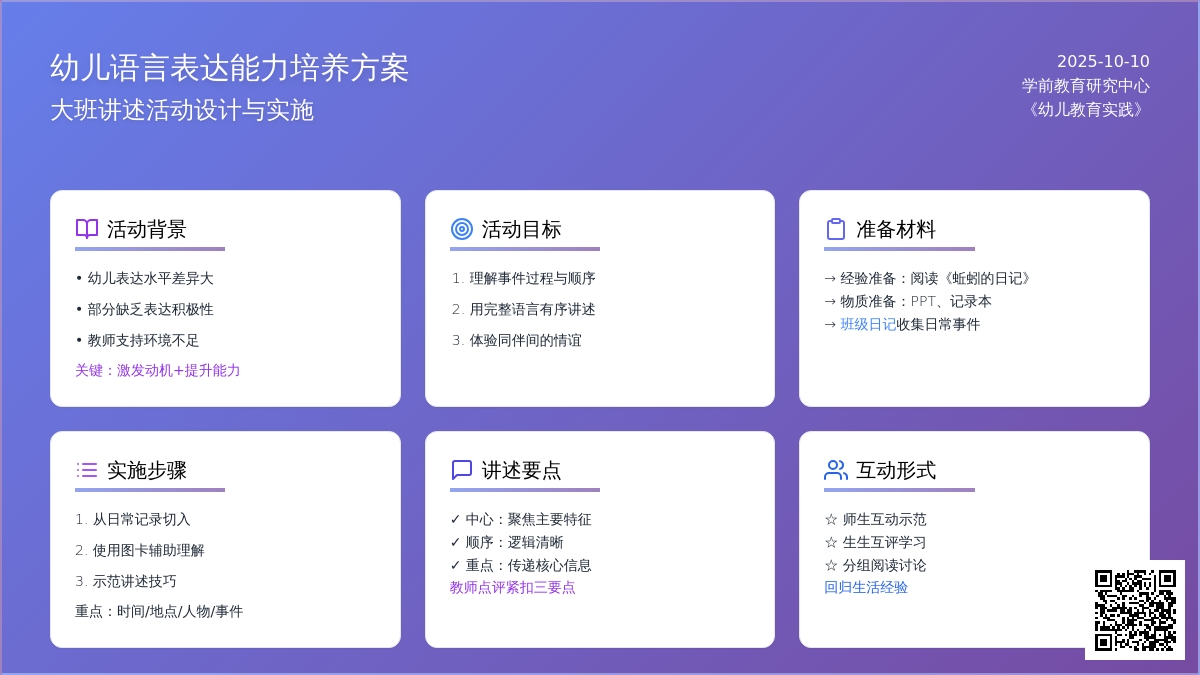 幼儿语言表达能力培养方案
大班讲述活动设计与实施

2025-10-10
学前教育研究中心
《幼儿教育实践》

活动背景

• 幼儿表达水平差异大
• 部分缺乏表达积极性
• 教师支持环境不足
关键：激发动机+提升能力

活动目标

1. 理解事件过程与顺序
2. 用完整语言有序讲述
3. 体验同伴间的情谊

准备材料

→ 经验准备：阅读《蚯蚓的日记》
→ 物质准备：PPT、记录本
→ 班级日记收集日常事件

实施步骤

1. 从日常记录切入
2. 使用图卡辅助理解
3. 示范讲述技巧
重点：时间/地点/人物/事件

讲述要点

✓ 中心：聚焦主要特征
✓ 顺序：逻辑清晰
✓ 重点：传递核心信息
教师点评紧扣三要点

互动形式

☆ 师生互动示范
☆ 生生互评学习
☆ 分组阅读讨论
回归生活经验